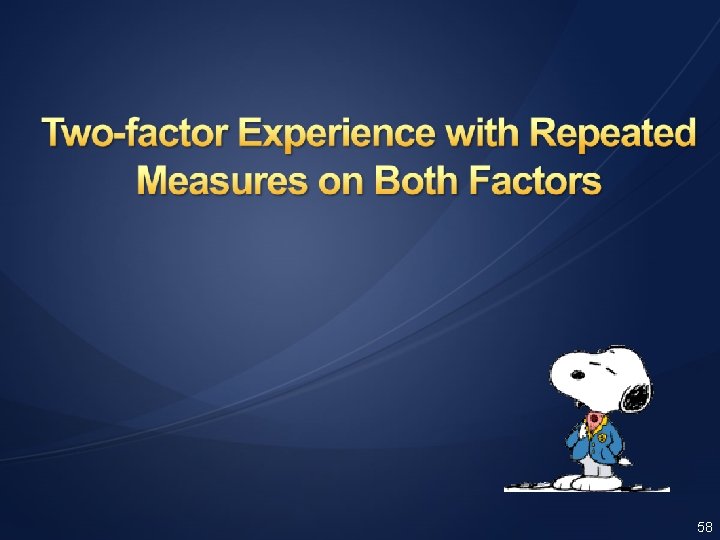 Two-factor Experience with Repeated Measures on Both Factors

58